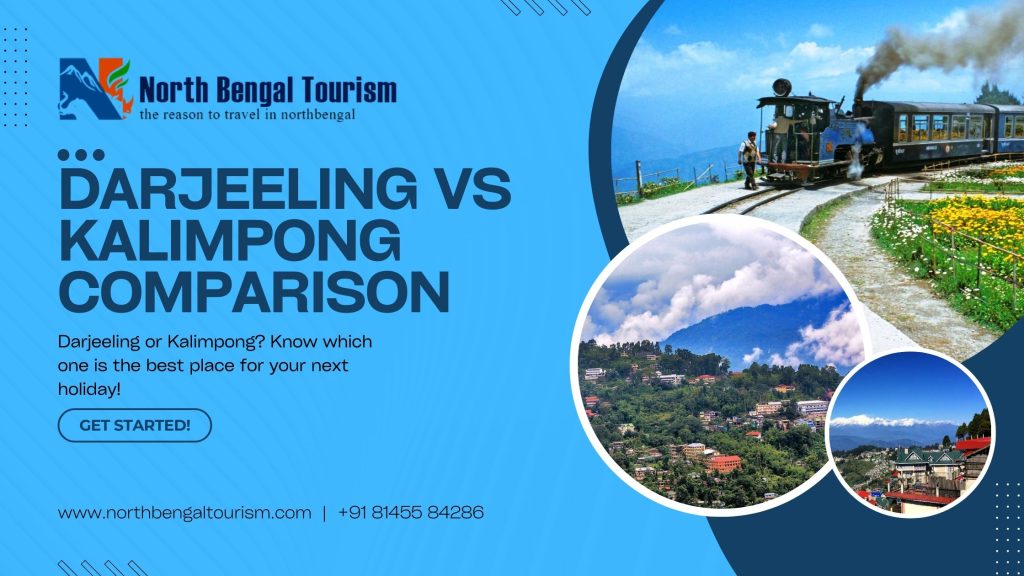 North Bengal Tourism
the reason to travel in northbengal

DARJEELING VS KALIMPONG COMPARISON

Darjeeling or Kalimpong? Know which one is the best place for your next holiday!

GET STARTED!

www.northbengaltourism.com | +91 81455 84286